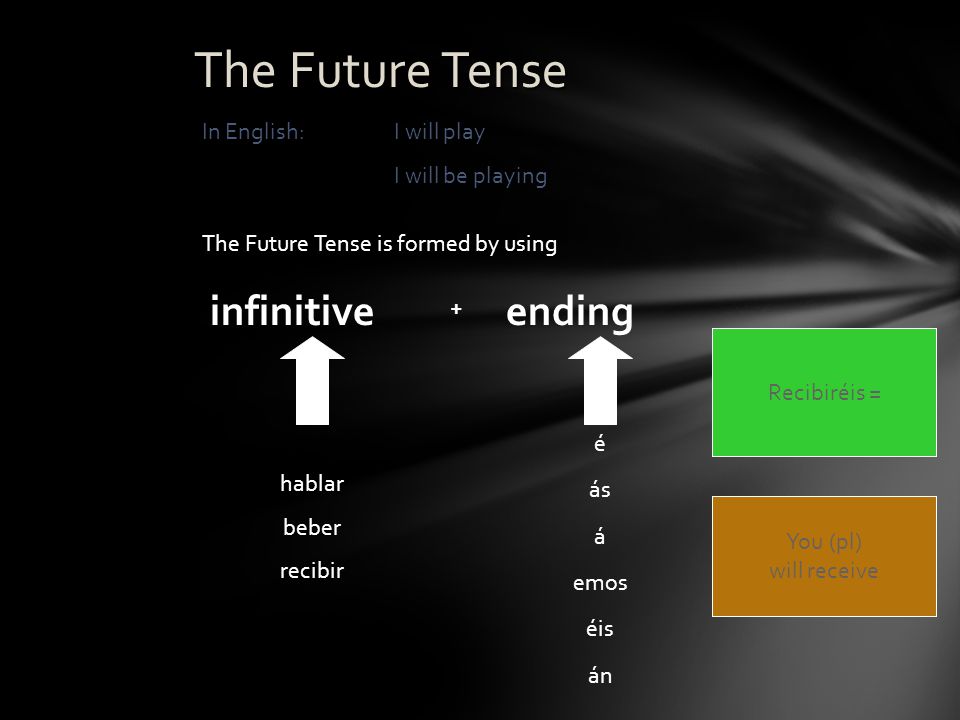 The Future Tense

In English: I will play

I will be playing

The Future Tense is formed by using

infinitive + ending

hablar
beber
recibir

é
ás
á
emos
éis
án

Recibiréis =

You (pl)
will receive